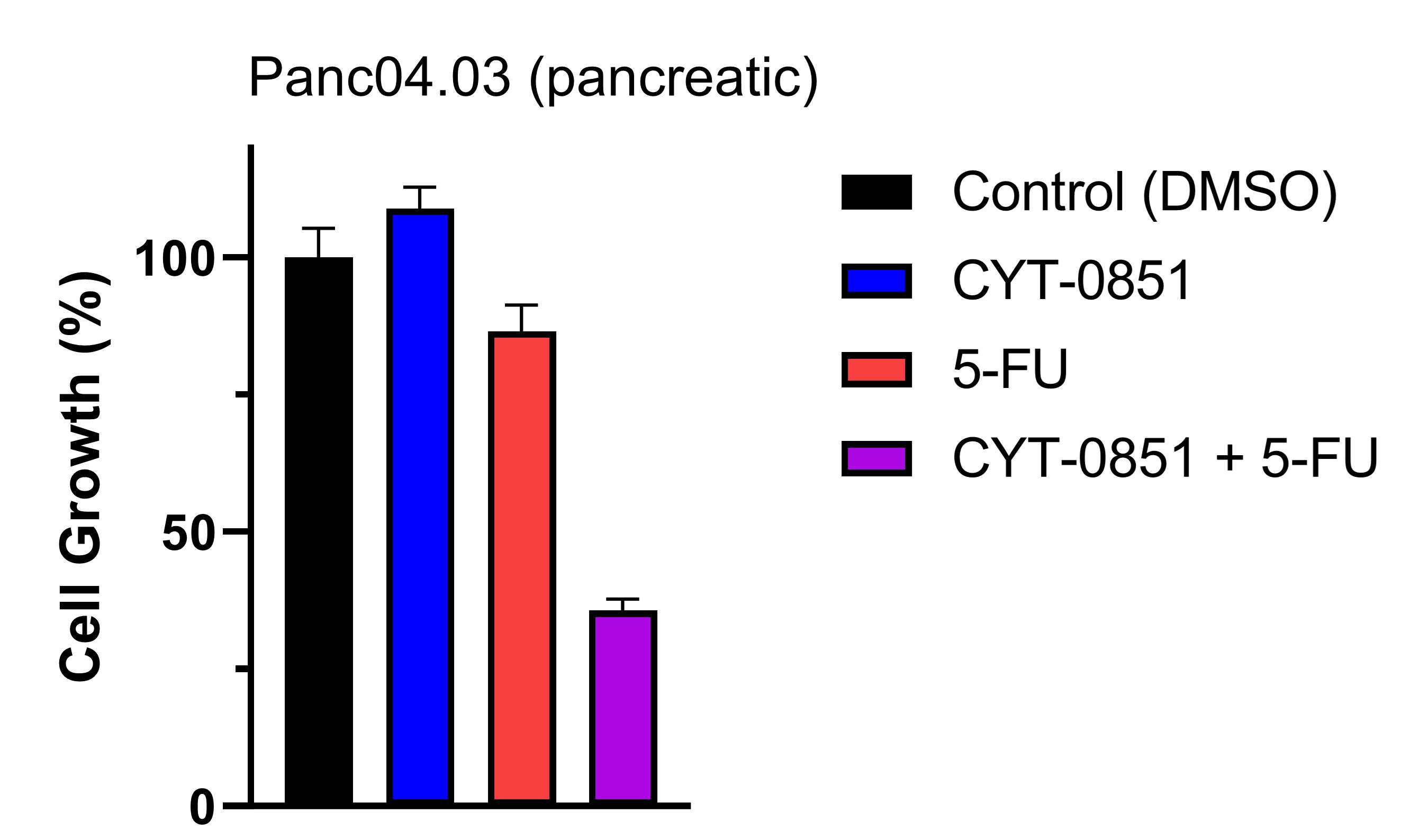 Panc04.03 (pancreatic)

Cell Growth (%)

100
50
0

Control (DMSO)
CYT-0851
5-FU
CYT-0851 + 5-FU